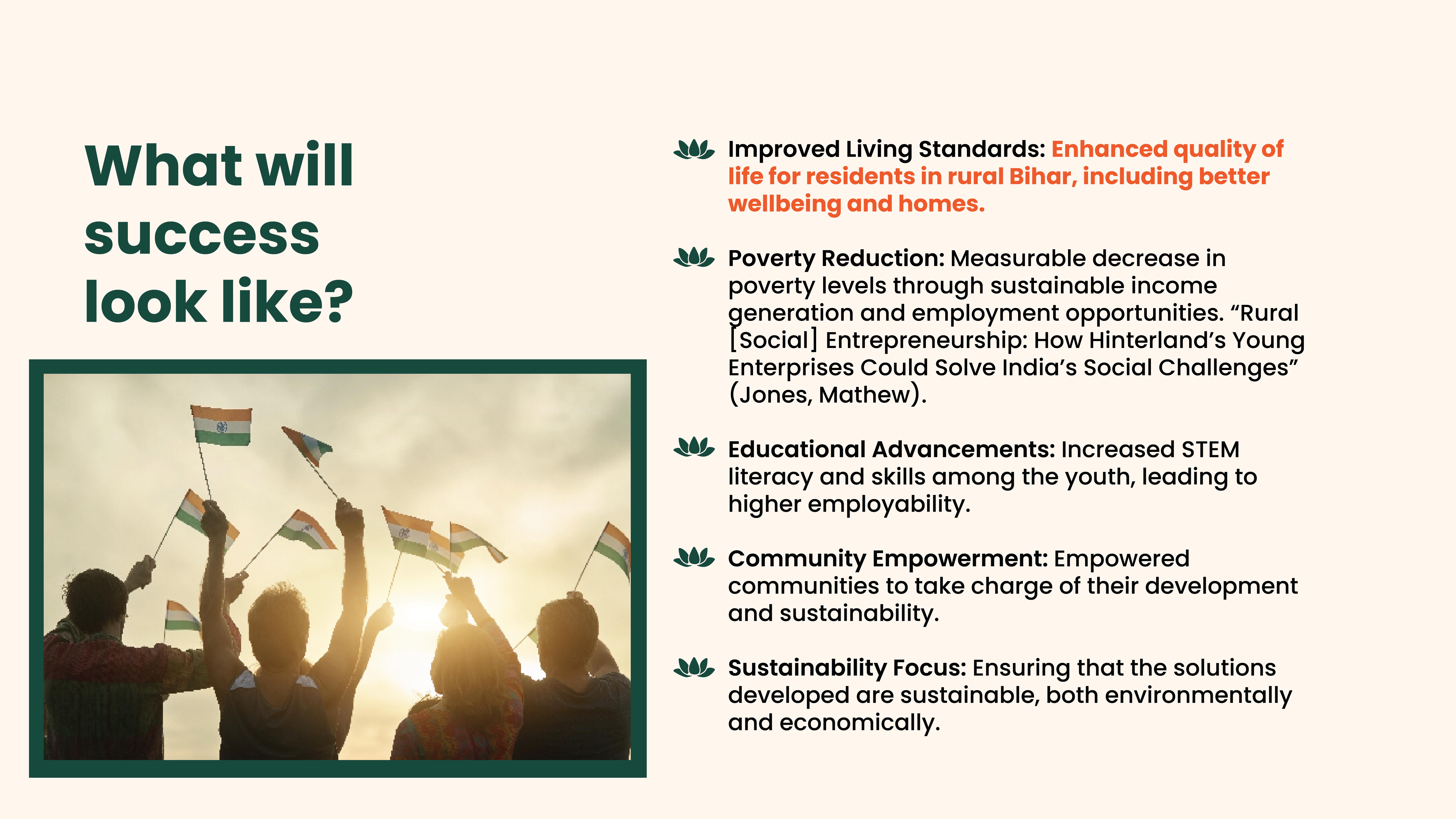 What will success look like?

Improved Living Standards: Enhanced quality of life for residents in rural Bihar, including better wellbeing and homes.

Poverty Reduction: Measurable decrease in poverty levels through sustainable income generation and employment opportunities. “Rural [Social] Entrepreneurship: How Hinterland’s Young Enterprises Could Solve India’s Social Challenges” (Jones, Mathew).

Educational Advancements: Increased STEM literacy and skills among the youth, leading to higher employability.

Community Empowerment: Empowered communities to take charge of their development and sustainability.

Sustainability Focus: Ensuring that the solutions developed are sustainable, both environmentally and economically.